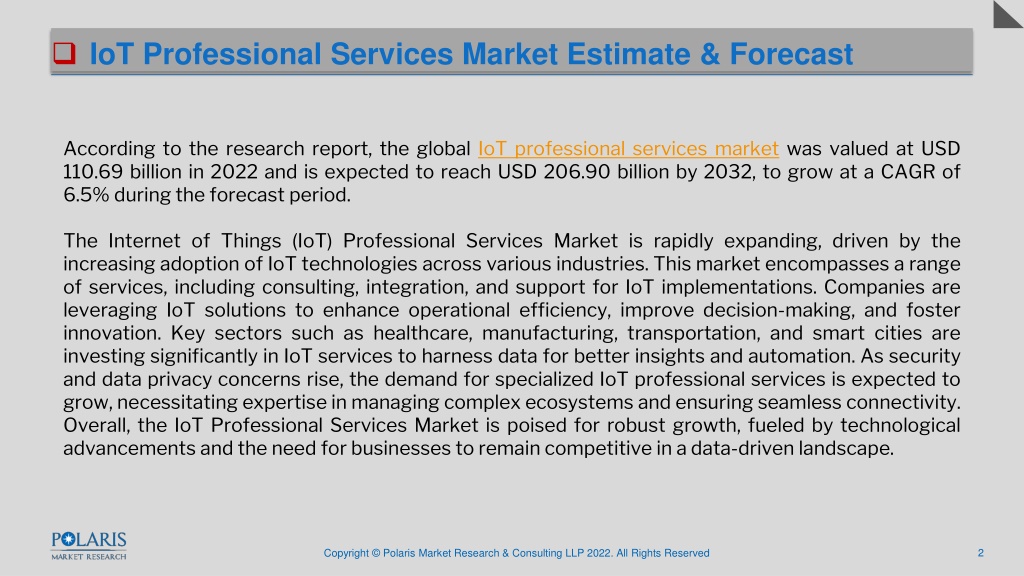 IoT Professional Services Market Estimate & Forecast

According to the research report, the global IoT professional services market was valued at USD 110.69 billion in 2022 and is expected to reach USD 206.90 billion by 2032, to grow at a CAGR of 6.5% during the forecast period.

The Internet of Things (IoT) Professional Services Market is rapidly expanding, driven by the increasing adoption of IoT technologies across various industries. This market encompasses a range of services, including consulting, integration, and support for IoT implementations. Companies are leveraging IoT solutions to enhance operational efficiency, improve decision-making, and foster innovation. Key sectors such as healthcare, manufacturing, transportation, and smart cities are investing significantly in IoT services to harness data for better insights and automation. As security and data privacy concerns rise, the demand for specialized IoT professional services is expected to grow, necessitating expertise in managing complex ecosystems and ensuring seamless connectivity. Overall, the IoT Professional Services Market is poised for robust growth, fueled by technological advancements and the need for businesses to remain competitive in a data-driven landscape.

POLARIS
MARKET RESEARCH

Copyright © Polaris Market Research & Consulting LLP 2022. All Rights Reserved

2